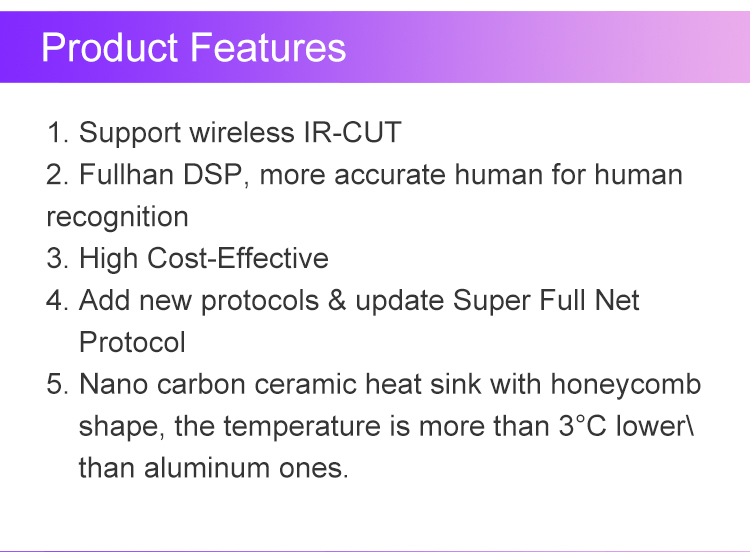 Product Features

1. Support wireless IR-CUT
2. Fullhan DSP, more accurate human for human recognition
3. High Cost-Effective
4. Add new protocols & update Super Full Net Protocol
5. Nano carbon ceramic heat sink with honeycomb shape, the temperature is more than 3°C lower\ than aluminum ones.